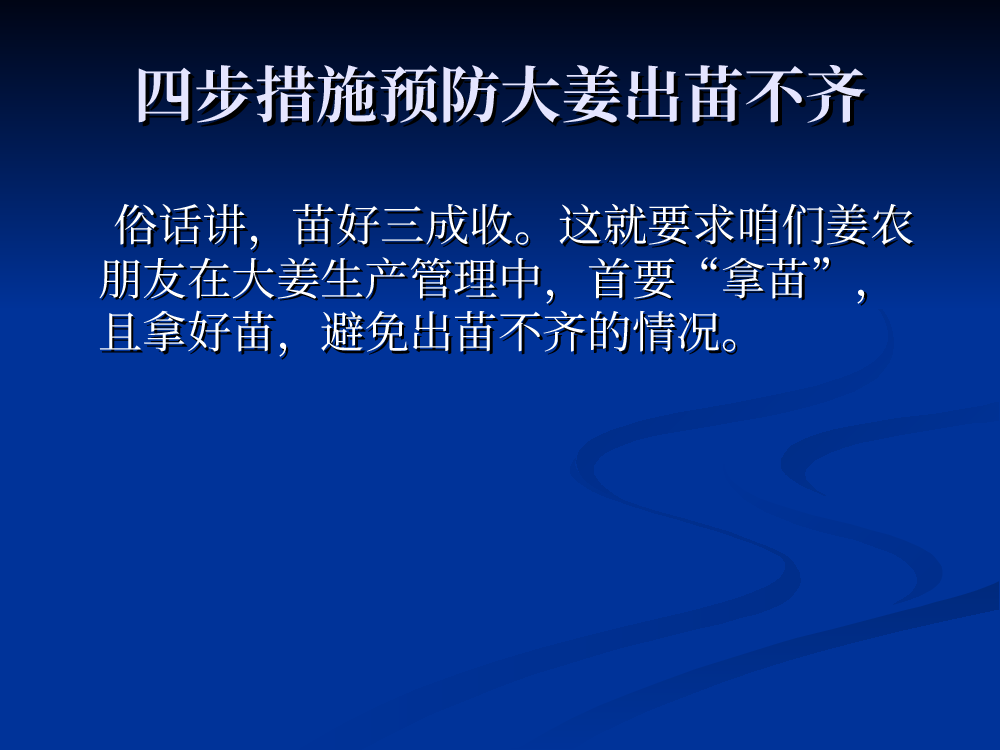 四步措施预防大姜出苗不齐

俗话讲，苗好三成收。这就要求咱们姜农朋友在大姜生产管理中，首要“拿苗”，且拿好苗，避免出苗不齐的情况。